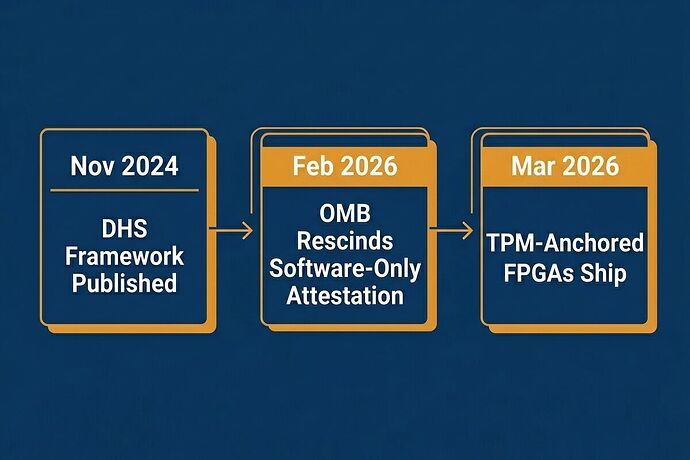 Nov 2024

DHS Framework Published

Feb 2026

OMB Rescinds Software-Only Attestation

Mar 2026

TPM-Anchored FPGAs Ship